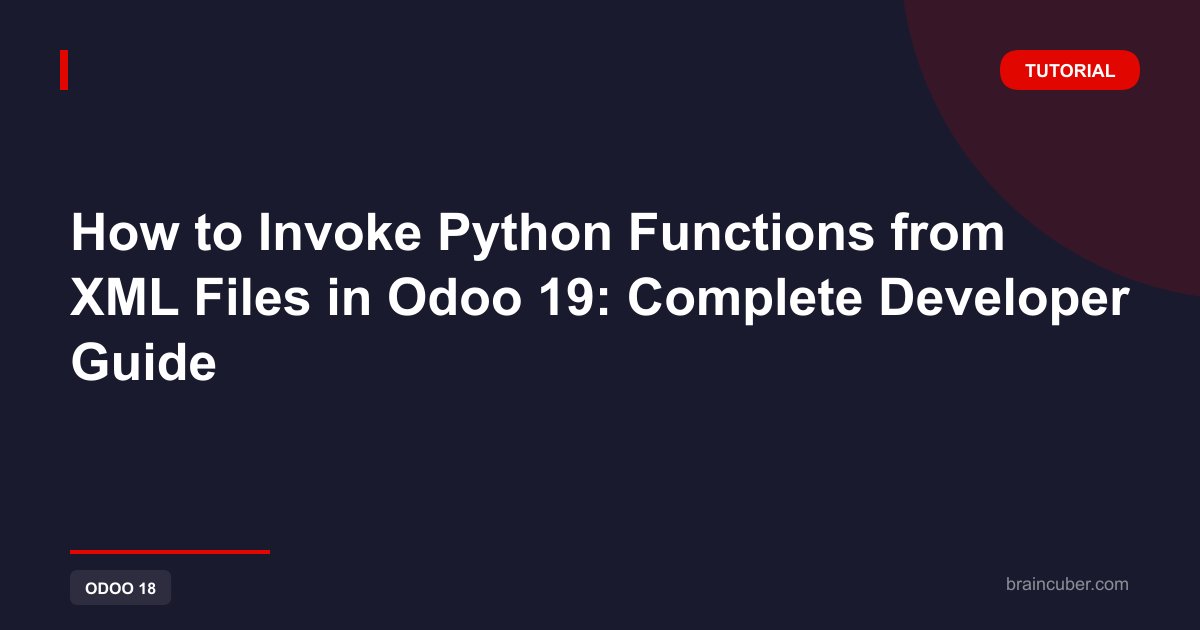 TUTORIAL

How to Invoke Python Functions from XML Files in Odoo 19: Complete Developer Guide

ODOO 18

braincuber.com